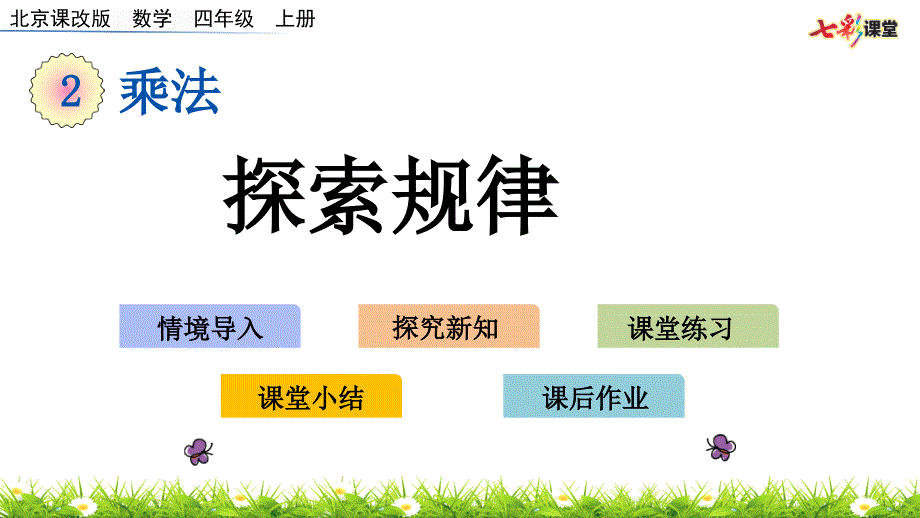 北京课改版 数学 四年级 上册

七彩课堂

2 乘法

探索规律

情境导入

探究新知

课堂练习

课堂小结

课后作业